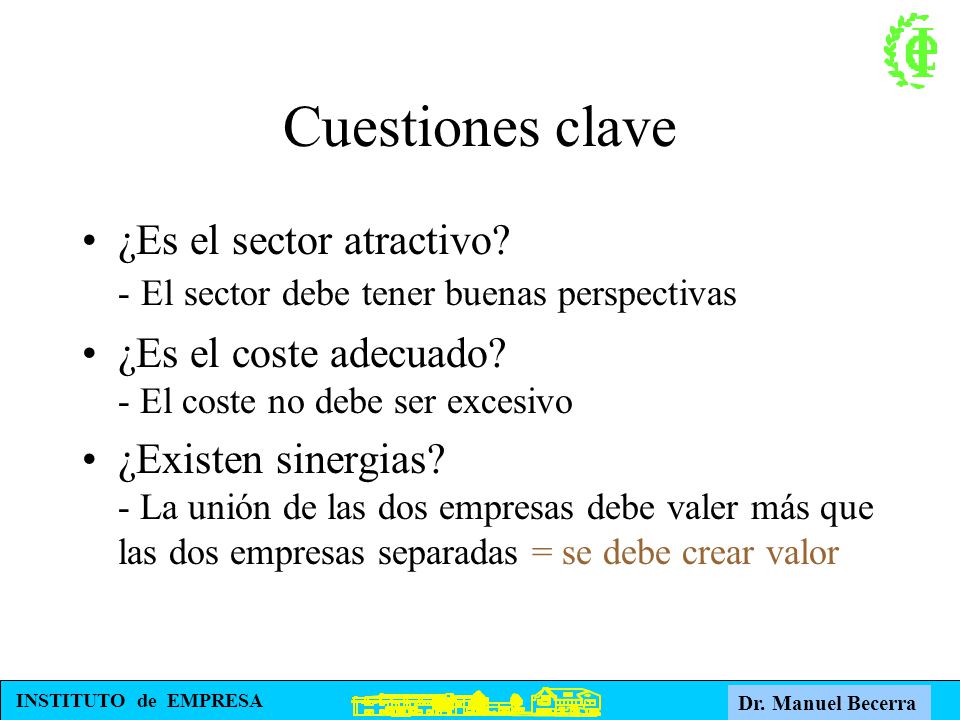 Cuestiones clave

• ¿Es el sector atractivo?
- El sector debe tener buenas perspectivas

• ¿Es el coste adecuado?
- El coste no debe ser excesivo

• ¿Existen sinergias?
- La unión de las dos empresas debe valer más que las dos empresas separadas = se debe crear valor

INSTITUTO de EMPRESA

Dr. Manuel Becerra